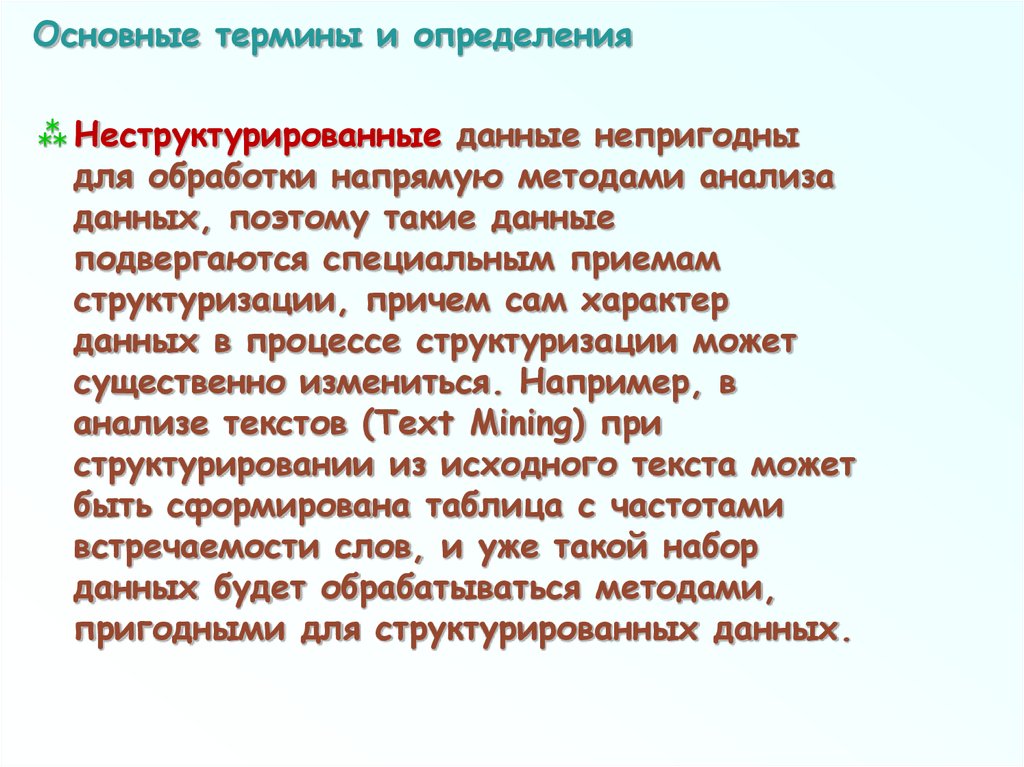 Основные термины и определения

Неструктурированные данные непригодны для обработки напрямую методами анализа данных, поэтому такие данные подвергаются специальным приемам структуризации, причем сам характер данных в процессе структуризации может существенно измениться. Например, в анализе текстов (Text Mining) при структурировании из исходного текста может быть сформирована таблица с частотами встречаемости слов, и уже такой набор данных будет обрабатываться методами, пригодными для структурированных данных.